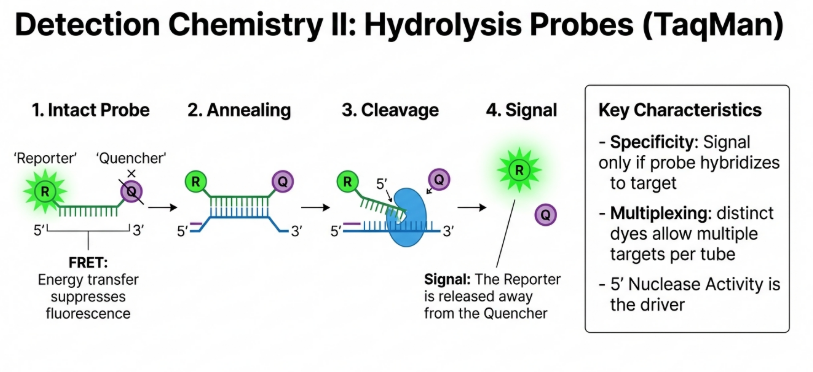 Detection Chemistry II: Hydrolysis Probes (TaqMan)

1. Intact Probe

'Reporter' 'Quencher'

R Q

5' 3'

FRET:
Energy transfer suppresses fluorescence

2. Annealing

R Q

5' 3'

3. Cleavage

R 5' Q

5' 3'

4. Signal

R

Q

Signal: The Reporter is released away from the Quencher

Key Characteristics

- Specificity: Signal only if probe hybridizes to target

- Multiplexing: distinct dyes allow multiple targets per tube

- 5' Nuclease Activity is the driver